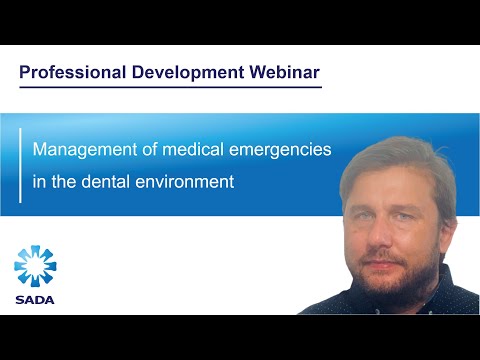 Professional Development Webinar

Management of medical emergencies in the dental environment

SADA